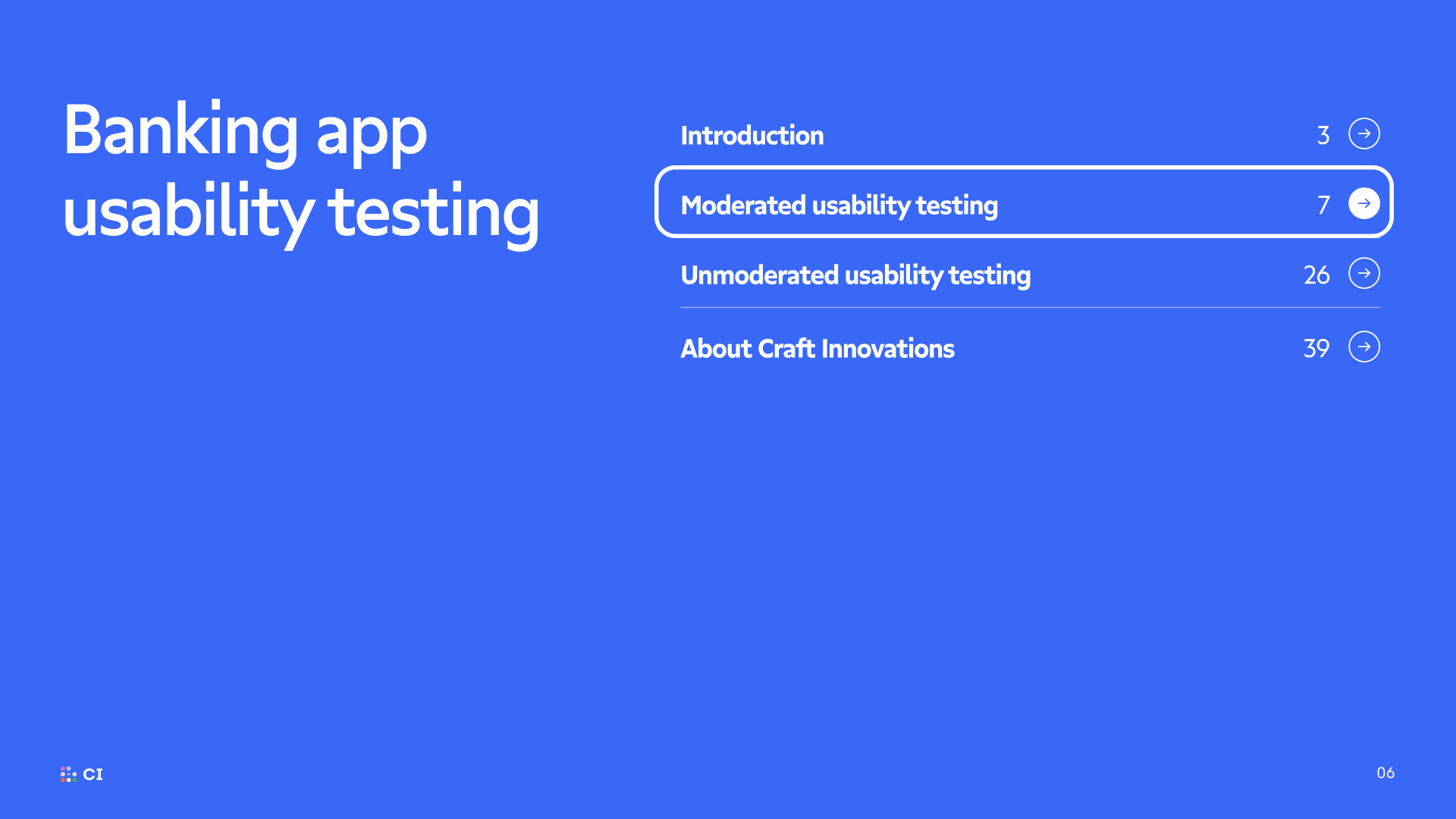 Banking app usability testing

Introduction 3

Moderated usability testing 7

Unmoderated usability testing 26

About Craft Innovations 39

CI

06